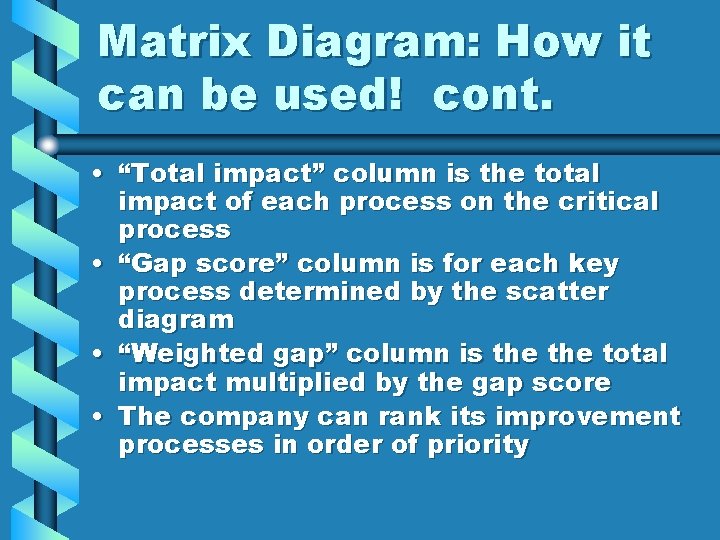 Matrix Diagram: How it can be used! cont.

• “Total impact” column is the total impact of each process on the critical process
• “Gap score” column is for each key process determined by the scatter diagram
• “Weighted gap” column is the the total impact multiplied by the gap score
• The company can rank its improvement processes in order of priority